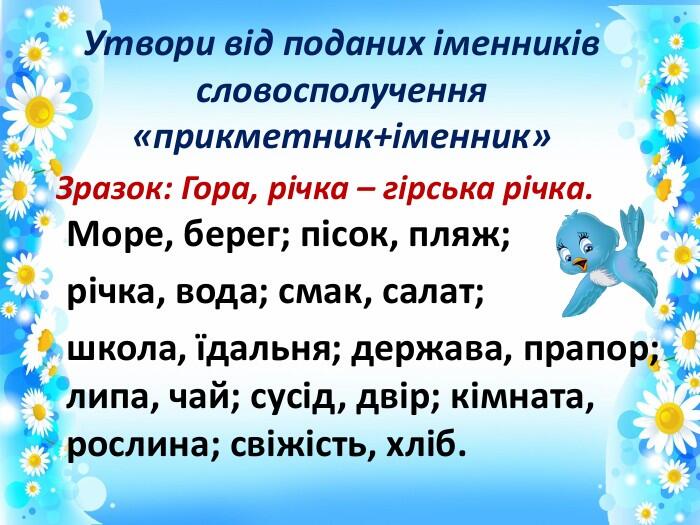 Утвори від поданих іменників словосполучення «прикметник+іменник»

Зразок: Гора, річка – гірська річка.

Море, берег; пісок, пляж;

річка, вода; смак, салат;

школа, їдальня; держава, прапор; липа, чай; сусід, двір; кімната, рослина; свіжість, хліб.